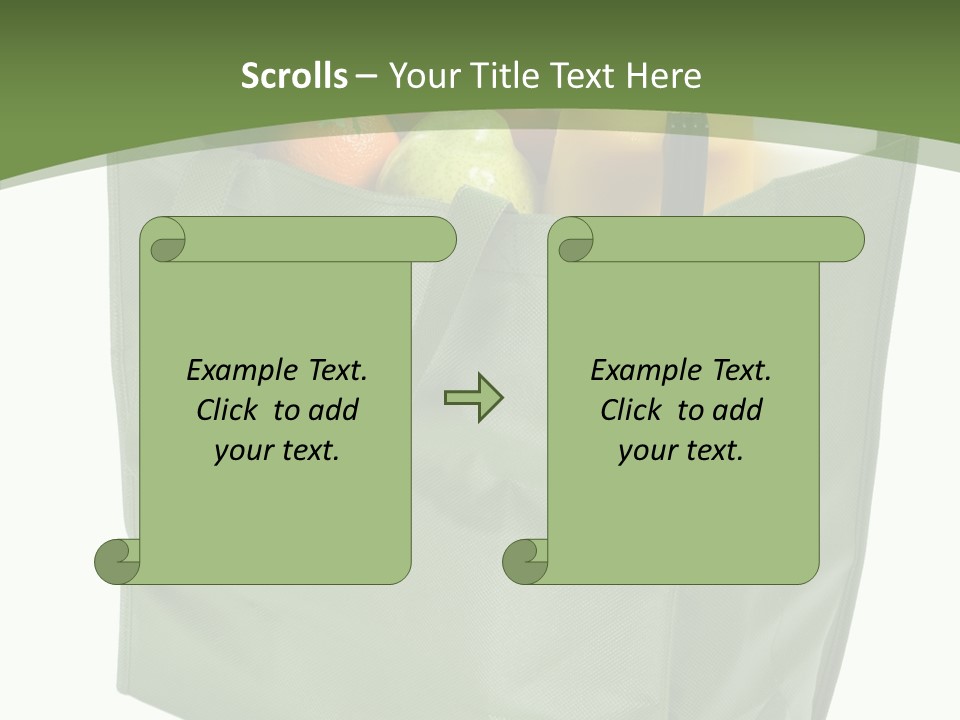 Scrolls – Your Title Text Here

Example Text. Click to add your text.

Example Text. Click to add your text.